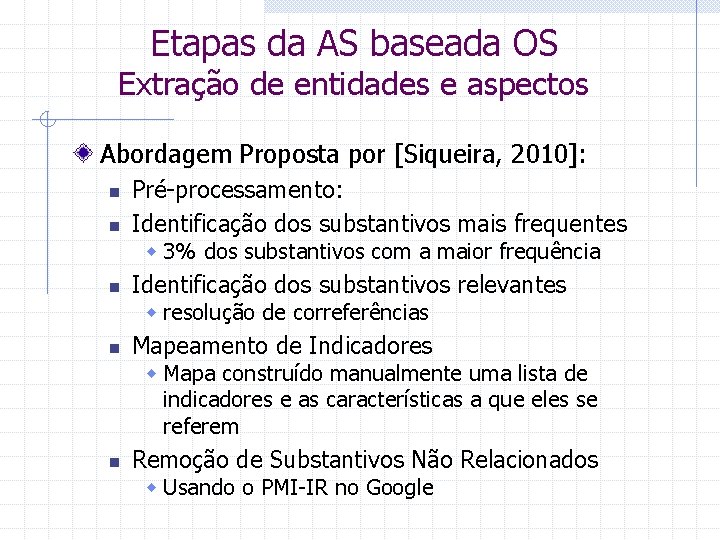 Etapas da AS baseada OS
Extração de entidades e aspectos

Abordagem Proposta por [Siqueira, 2010]:

Pré-processamento:

Identificação dos substantivos mais frequentes

3% dos substantivos com a maior frequência

Identificação dos substantivos relevantes

resolução de correferências

Mapeamento de Indicadores

Mapa construído manualmente uma lista de indicadores e as características a que eles se referem

Remoção de Substantivos Não Relacionados

Usando o PMI-IR no Google